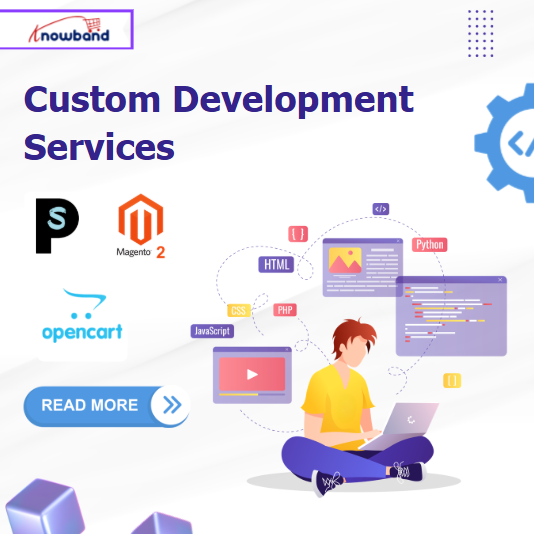 Knowband

Custom Development Services

Magento 2

opencart

READ MORE

</>
{ }
Python
HTML
CSS
PHP
JavaScript
[ ]